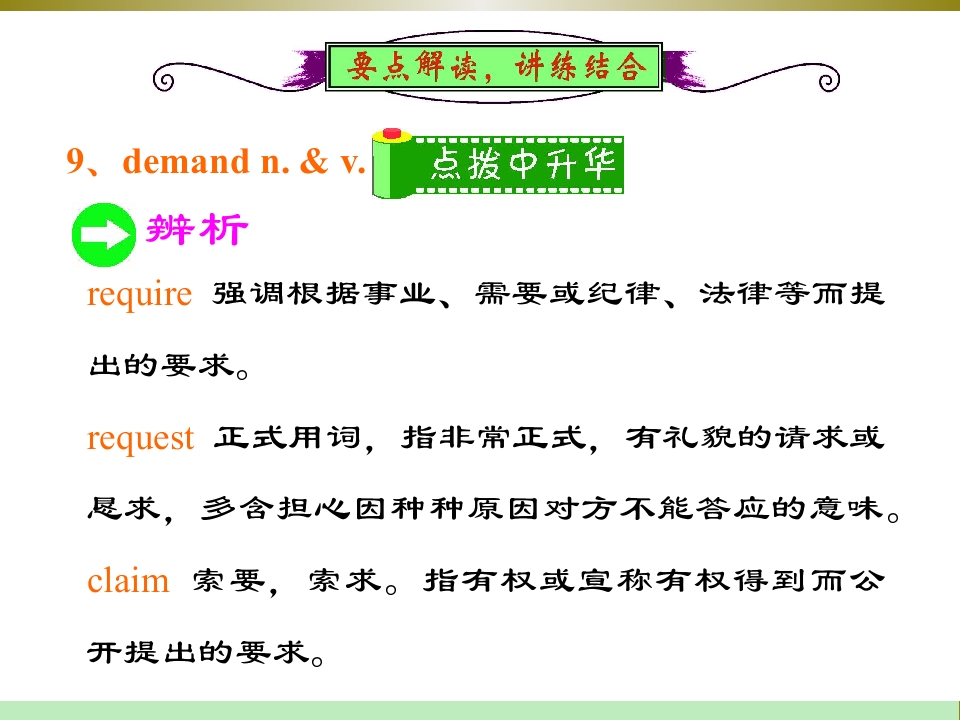 要点解读，讲练结合

9、demand n. & v.

点拨中升华

辨析

require 强调根据事业、需要或纪律、法律等而提出的要求。

request 正式用词，指非常正式，有礼貌的请求或恳求，多含担心因种种原因对方不能答应的意味。

claim 索要，索求。指有权或宣称有权得到而公开提出的要求。